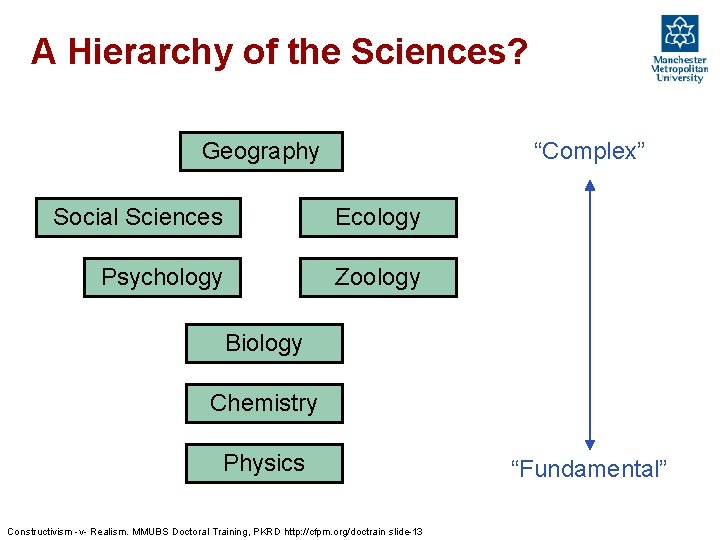 A Hierarchy of the Sciences?

Manchester Metropolitan University

Geography

Social Sciences

Ecology

Psychology

Zoology

Biology

Chemistry

Physics

“Complex”

“Fundamental”

Constructivism -v- Realism. MMUBS Doctoral Training, PKRD http://cfpm.org/doctrain slide-13